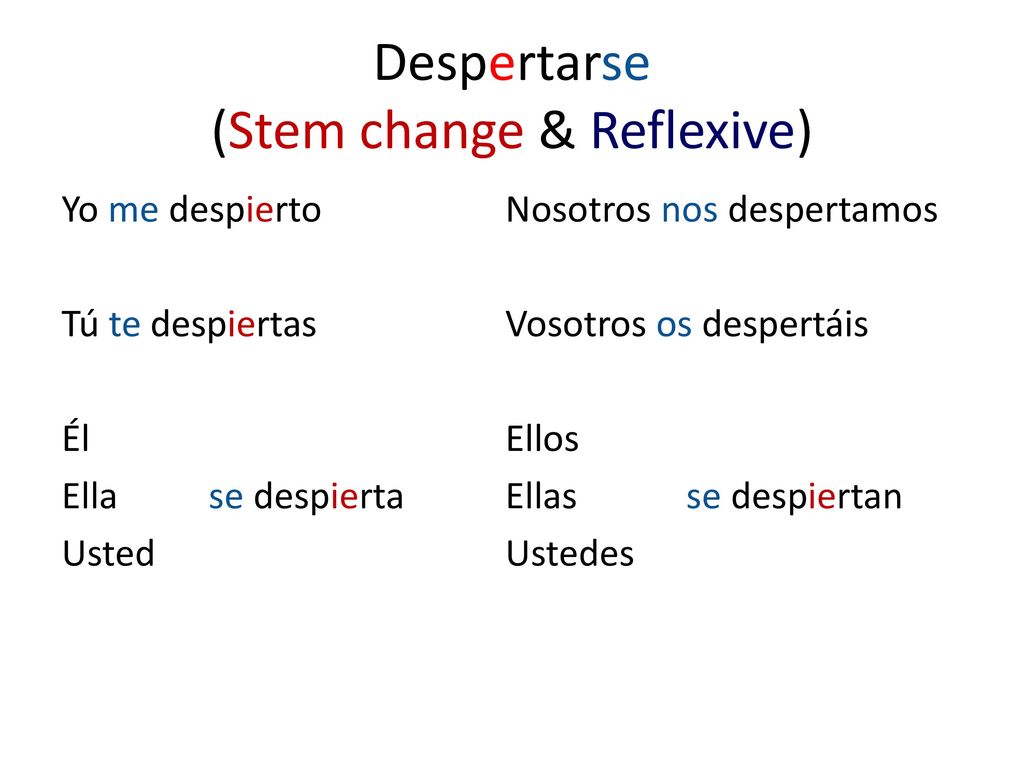 Despertarse
(Stem change & Reflexive)

Yo me despierto

Tú te despiertas

Él
Ella se despierta
Usted

Nosotros nos despertamos

Vosotros os despertáis

Ellos
Ellas se despiertan
Ustedes